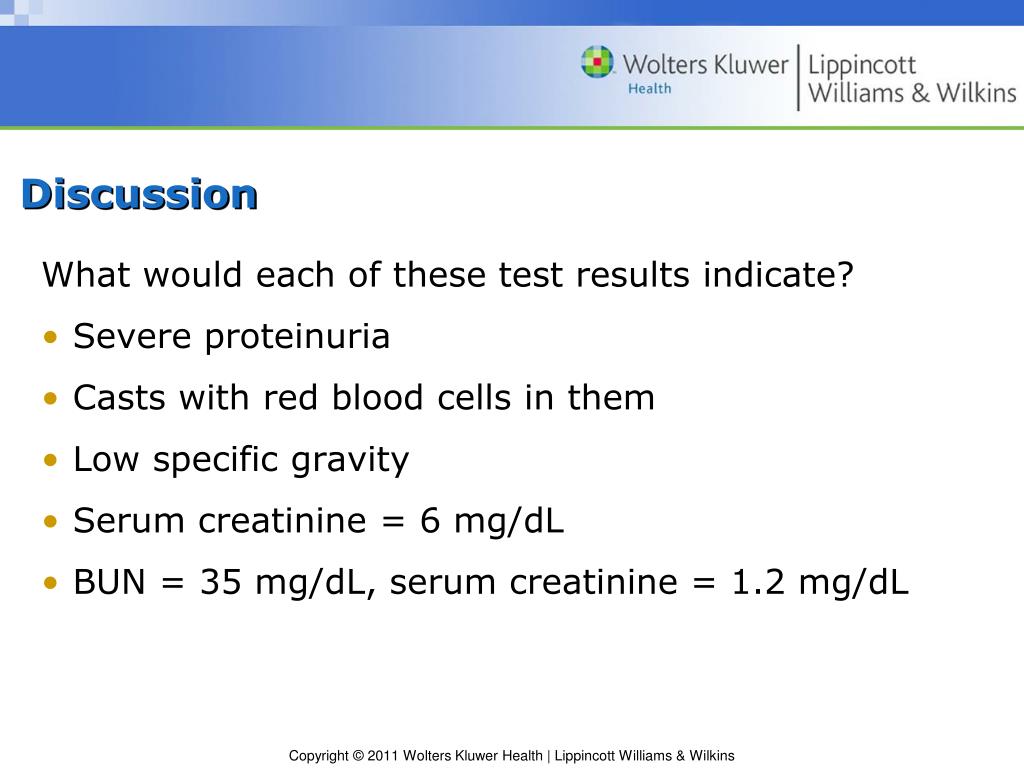 Wolters Kluwer Health | Lippincott Williams & Wilkins

Discussion

What would each of these test results indicate?

• Severe proteinuria
• Casts with red blood cells in them
• Low specific gravity
• Serum creatinine = 6 mg/dL
• BUN = 35 mg/dL, serum creatinine = 1.2 mg/dL

Copyright © 2011 Wolters Kluwer Health | Lippincott Williams & Wilkins